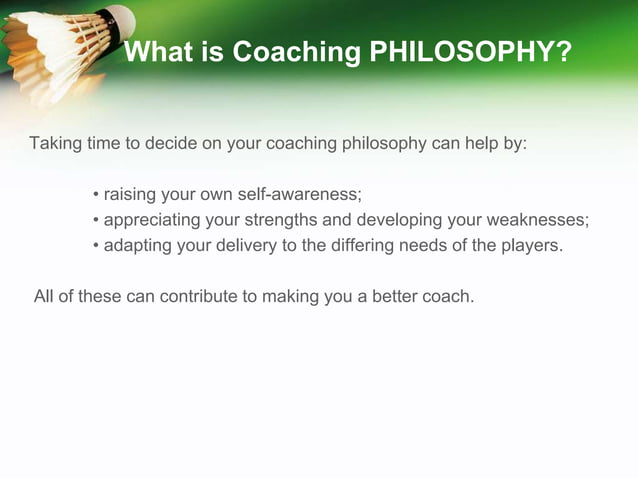 What is Coaching PHILOSOPHY?

Taking time to decide on your coaching philosophy can help by:

• raising your own self-awareness;
• appreciating your strengths and developing your weaknesses;
• adapting your delivery to the differing needs of the players.

All of these can contribute to making you a better coach.